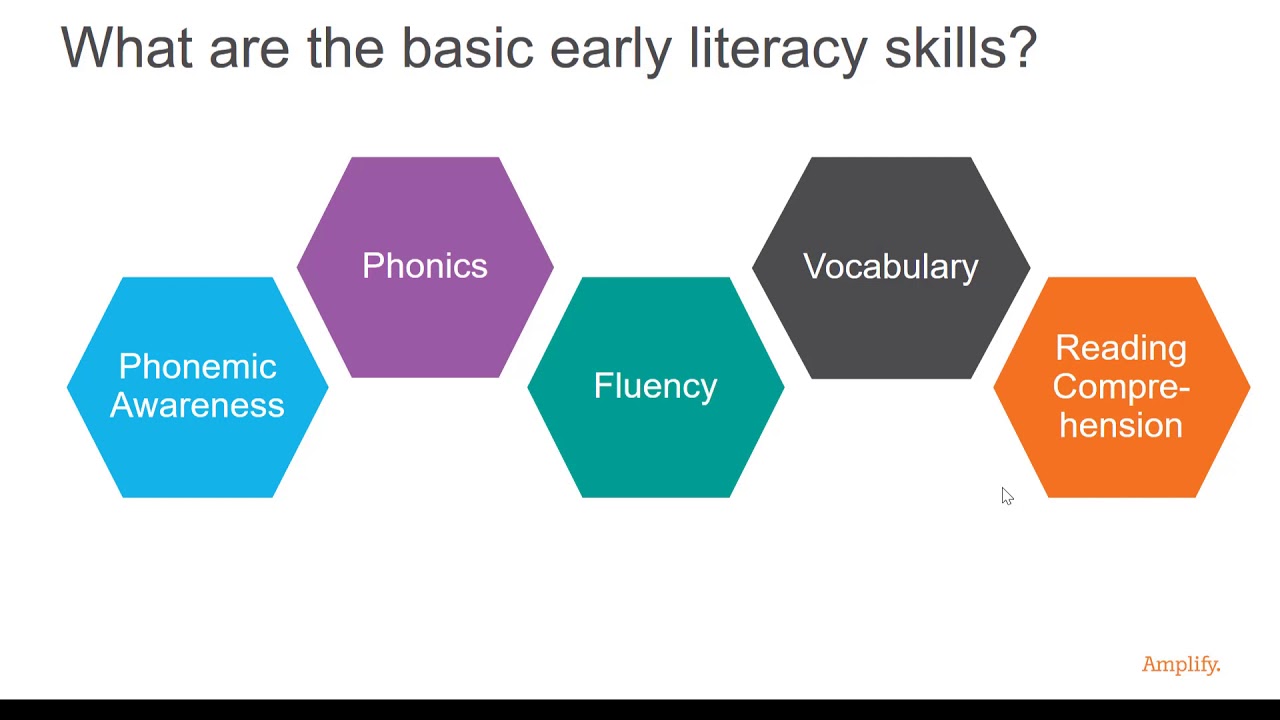 What are the basic early literacy skills?

Phonemic Awareness

Phonics

Fluency

Vocabulary

Reading Comprehension

Amplify.